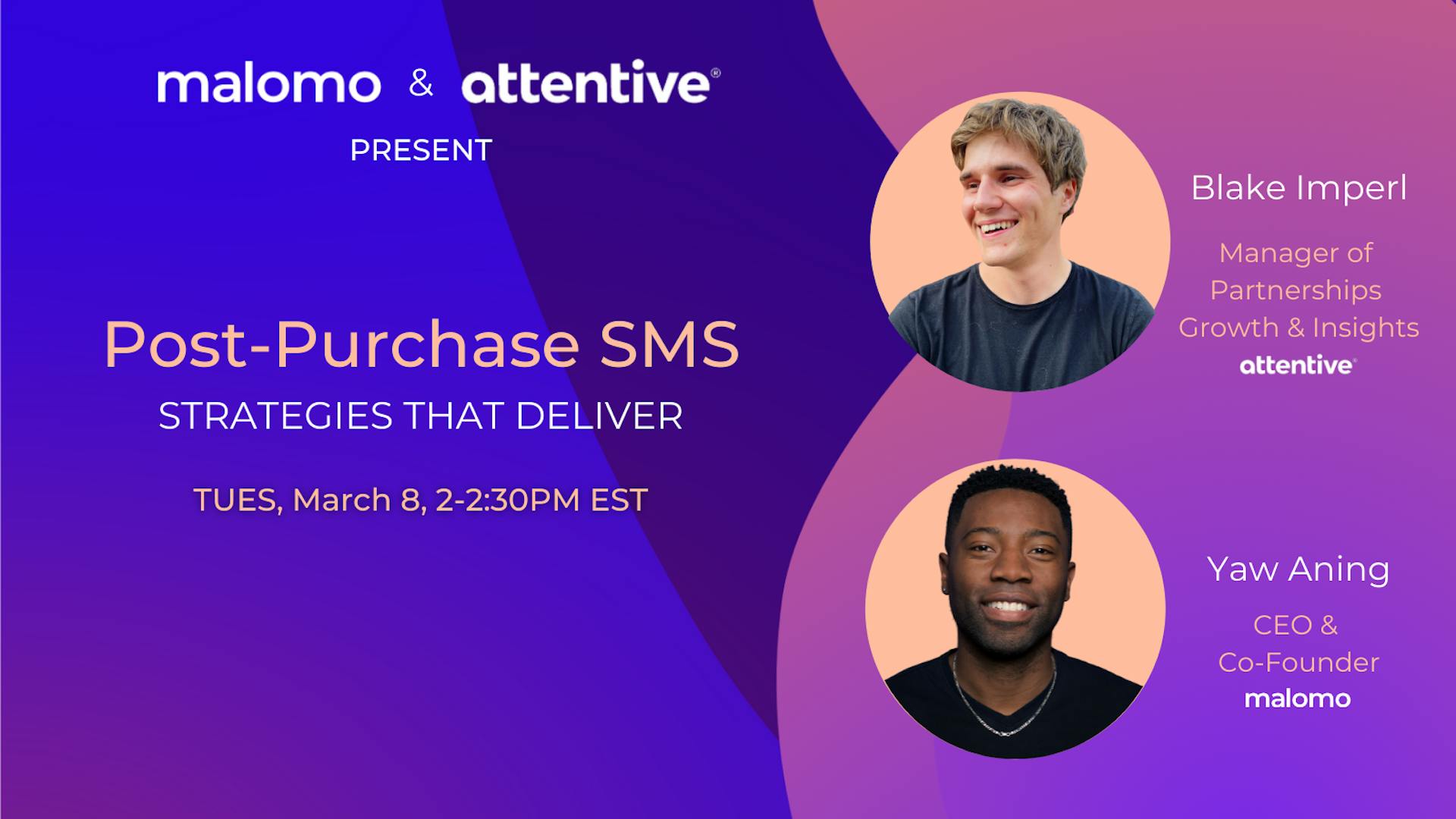 malomo & attentive®

PRESENT

Post-Purchase SMS

STRATEGIES THAT DELIVER

TUES, March 8, 2-2:30PM EST

Blake Imperl

Manager of Partnerships Growth & Insights

attentive®

Yaw Aning

CEO & Co-Founder

malomo